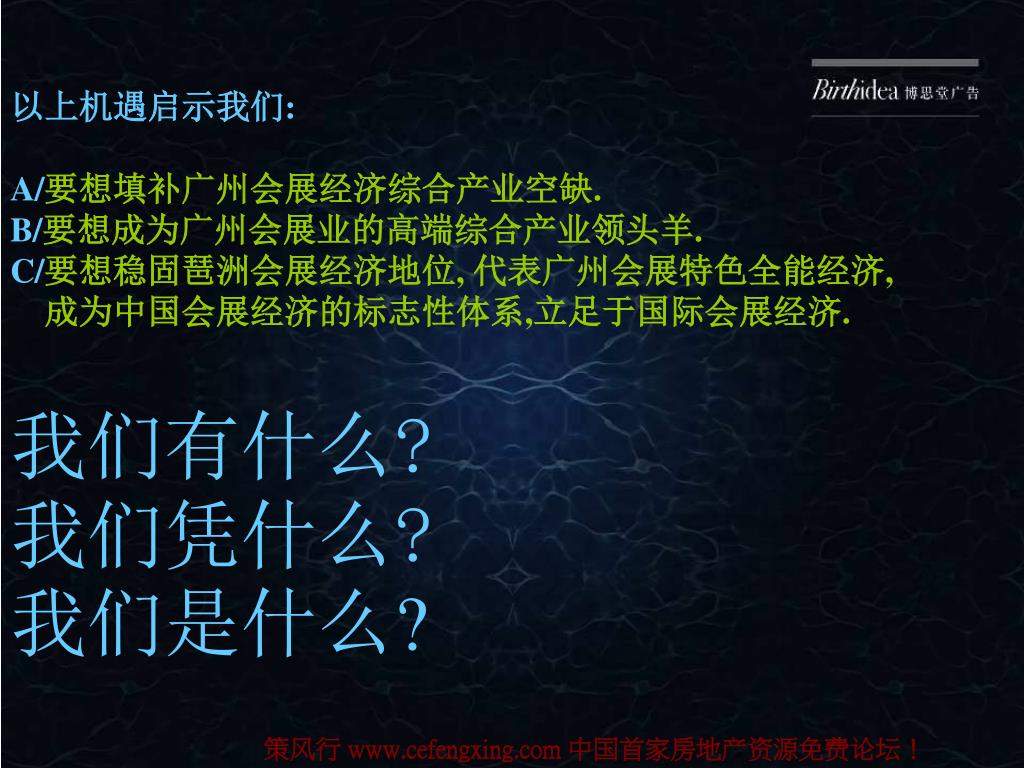 Birthidea 博思堂广告

以上机遇启示我们:

A/要想填补广州会展经济综合产业空缺.
B/要想成为广州会展业的高端综合产业领头羊.
C/要想稳固琶洲会展经济地位, 代表广州会展特色全能经济, 成为中国会展经济的标志性体系,立足于国际会展经济.

我们有什么?
我们凭什么?
我们是什么?

策风行 www.cefengxing.com 中国首家房地产资源免费论坛！